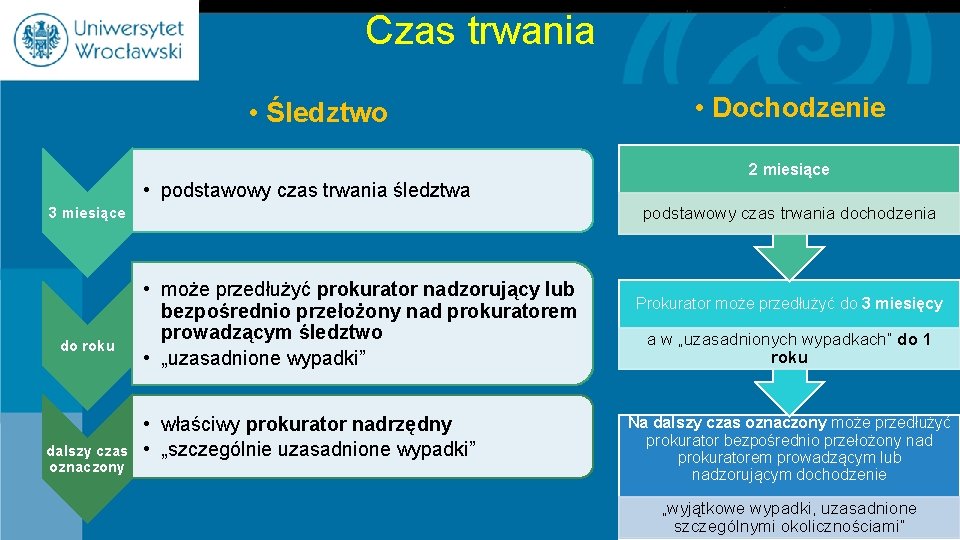 Uniwersytet Wrocławski

Czas trwania

• Śledztwo

3 miesiące

• podstawowy czas trwania śledztwa

do roku

• może przedłużyć prokurator nadzorujący lub bezpośrednio przełożony nad prokuratorem prowadzącym śledztwo
• „uzasadnione wypadki”

dalszy czas oznaczony

• właściwy prokurator nadrzędny
• „szczególnie uzasadnione wypadki”

• Dochodzenie

2 miesiące

podstawowy czas trwania dochodzenia

Prokurator może przedłużyć do 3 miesięcy

a w „uzasadnionych wypadkach” do 1 roku

Na dalszy czas oznaczony może przedłużyć prokurator bezpośrednio przełożony nad prokuratorem prowadzącym lub nadzorującym dochodzenie

„wyjątkowe wypadki, uzasadnione szczególnymi okolicznościami”